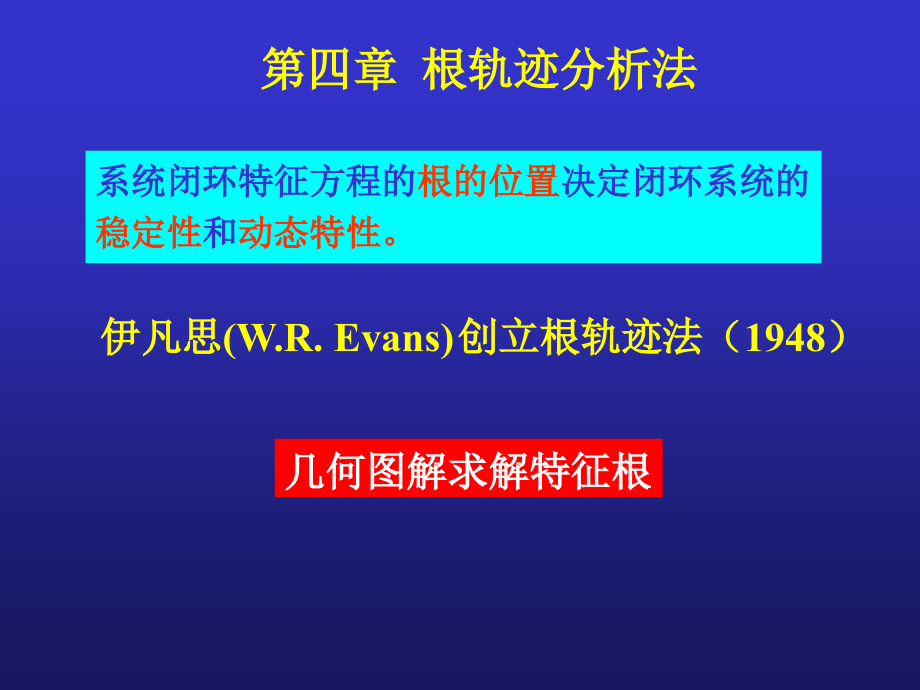 第四章  根轨迹分析法

系统闭环特征方程的根的位置决定闭环系统的稳定性和动态特性。

伊凡思(W.R. Evans)创立根轨迹法（1948）

几何图解求解特征根